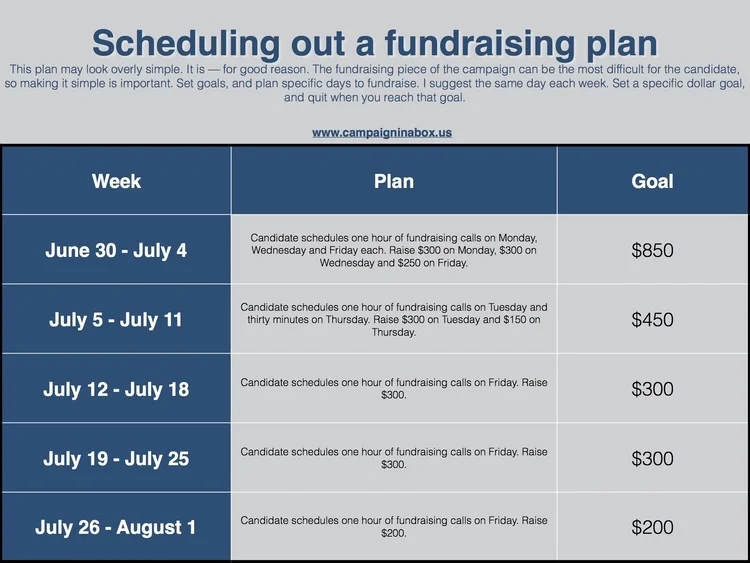 Scheduling out a fundraising plan

This plan may look overly simple. It is — for good reason. The fundraising piece of the campaign can be the most difficult for the candidate, so making it simple is important. Set goals, and plan specific days to fundraise. I suggest the same day each week. Set a specific dollar goal, and quit when you reach that goal.

www.campaigninabox.us

| Week | Plan | Goal |
|---|---|---|
| June 30 - July 4 | Candidate schedules one hour of fundraising calls on Monday, Wednesday and Friday each. Raise \$300 on Monday, \$300 on Wednesday and \$250 on Friday. | \$850 |
| July 5 - July 11 | Candidate schedules one hour of fundraising calls on Tuesday and thirty minutes on Thursday. Raise \$300 on Tuesday and \$150 on Thursday. | \$450 |
| July 12 - July 18 | Candidate schedules one hour of fundraising calls on Friday. Raise \$300. | \$300 |
| July 19 - July 25 | Candidate schedules one hour of fundraising calls on Friday. Raise \$300. | \$300 |
| July 26 - August 1 | Candidate schedules one hour of fundraising calls on Friday. Raise \$200. | \$200 |